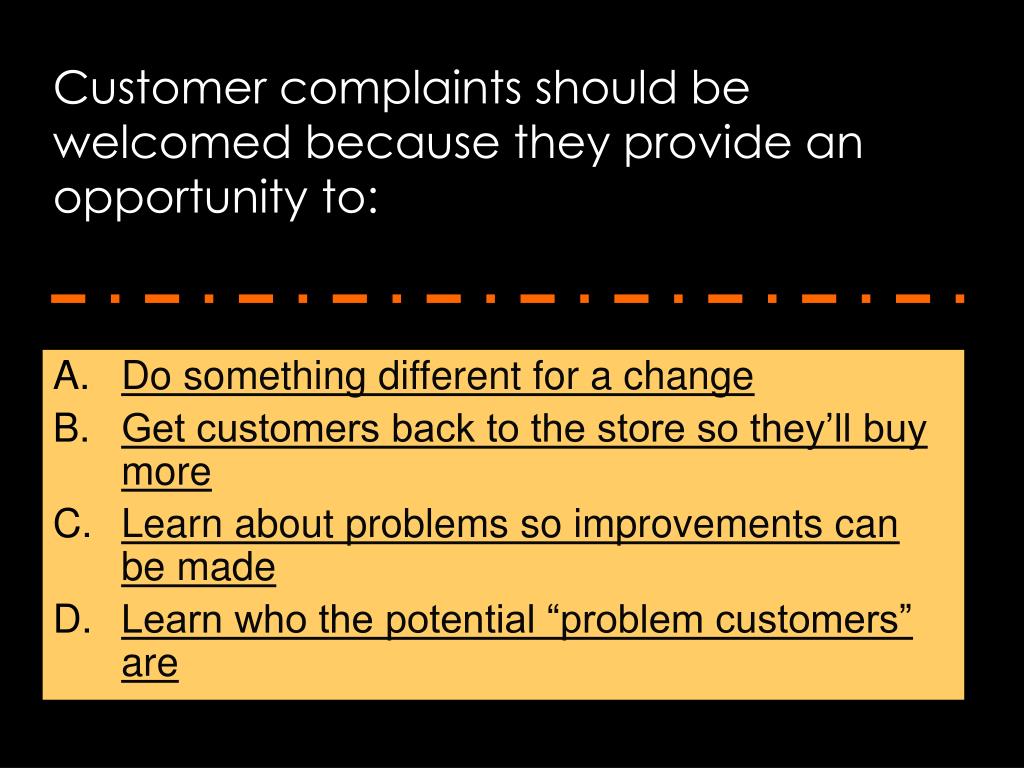 Customer complaints should be welcomed because they provide an opportunity to:

A. Do something different for a change
B. Get customers back to the store so they’ll buy more
C. Learn about problems so improvements can be made
D. Learn who the potential “problem customers” are